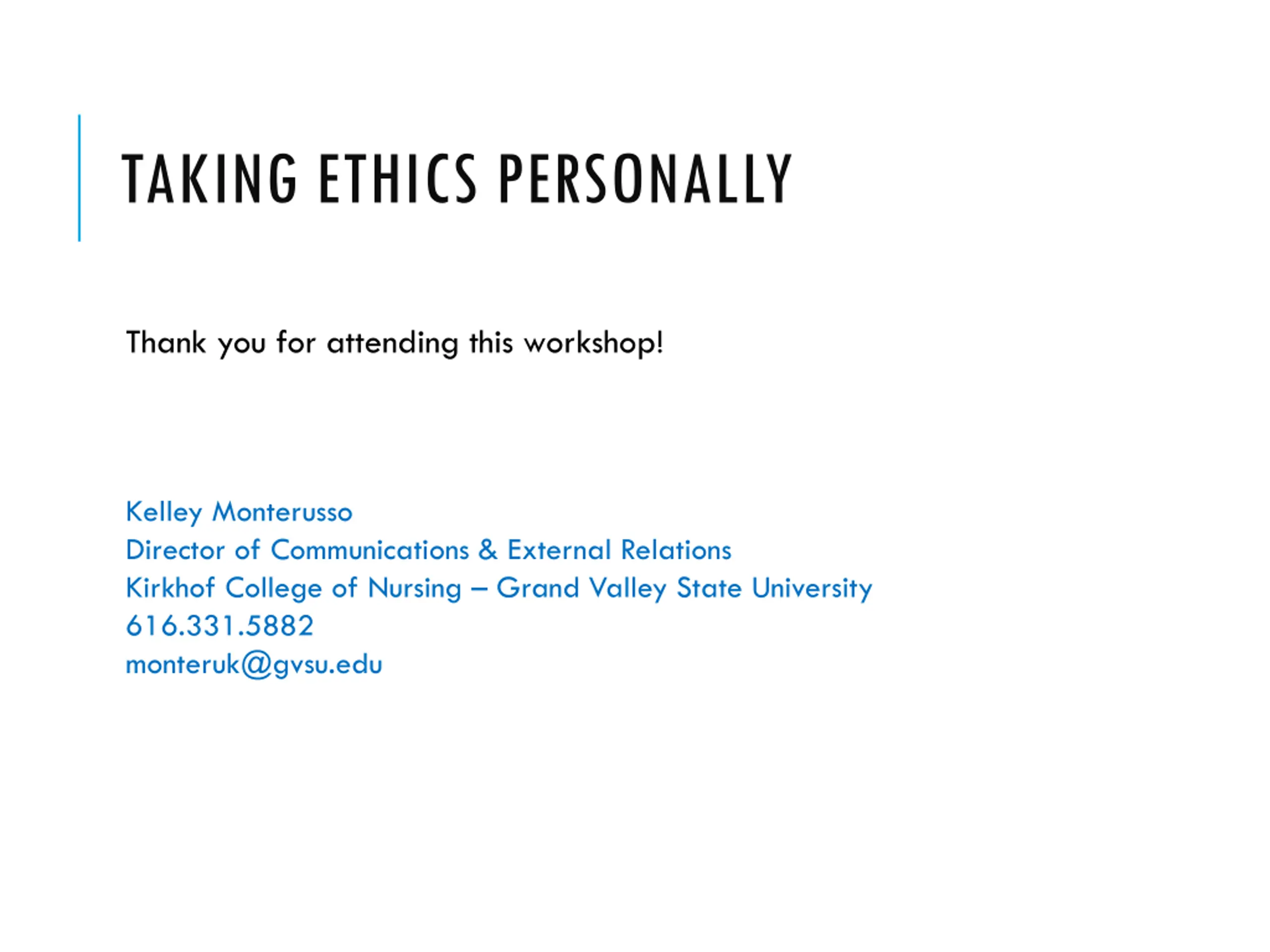 TAKING ETHICS PERSONALLY

Thank you for attending this workshop!

Kelley Monterusso
Director of Communications & External Relations
Kirkhof College of Nursing – Grand Valley State University
616.331.5882
monteruk@gvsu.edu